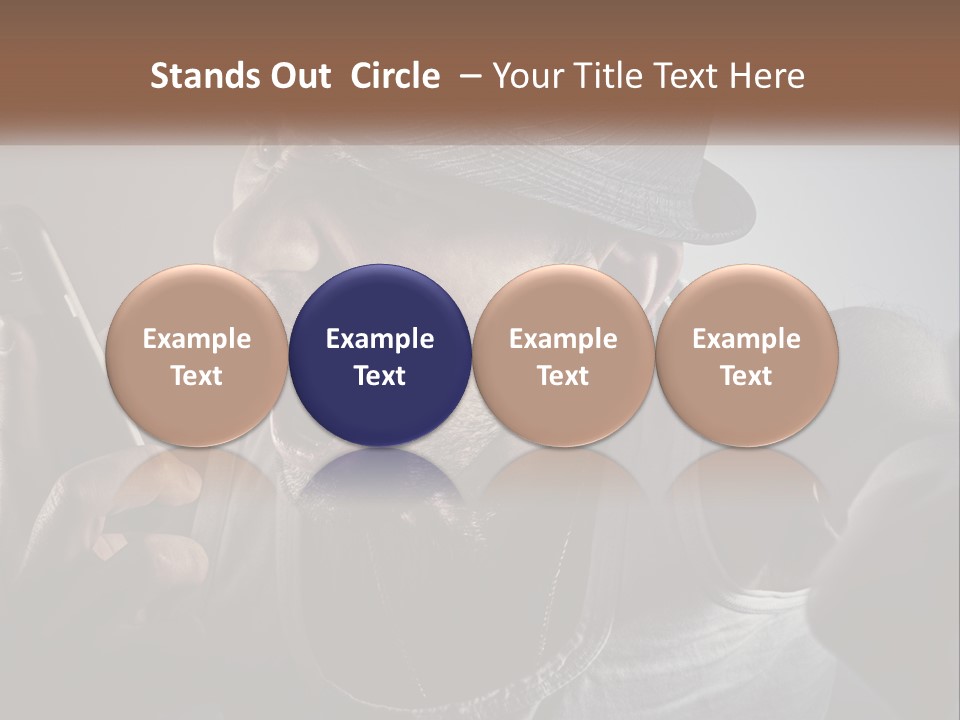 Stands Out Circle – Your Title Text Here

Example Text

Example Text

Example Text

Example Text